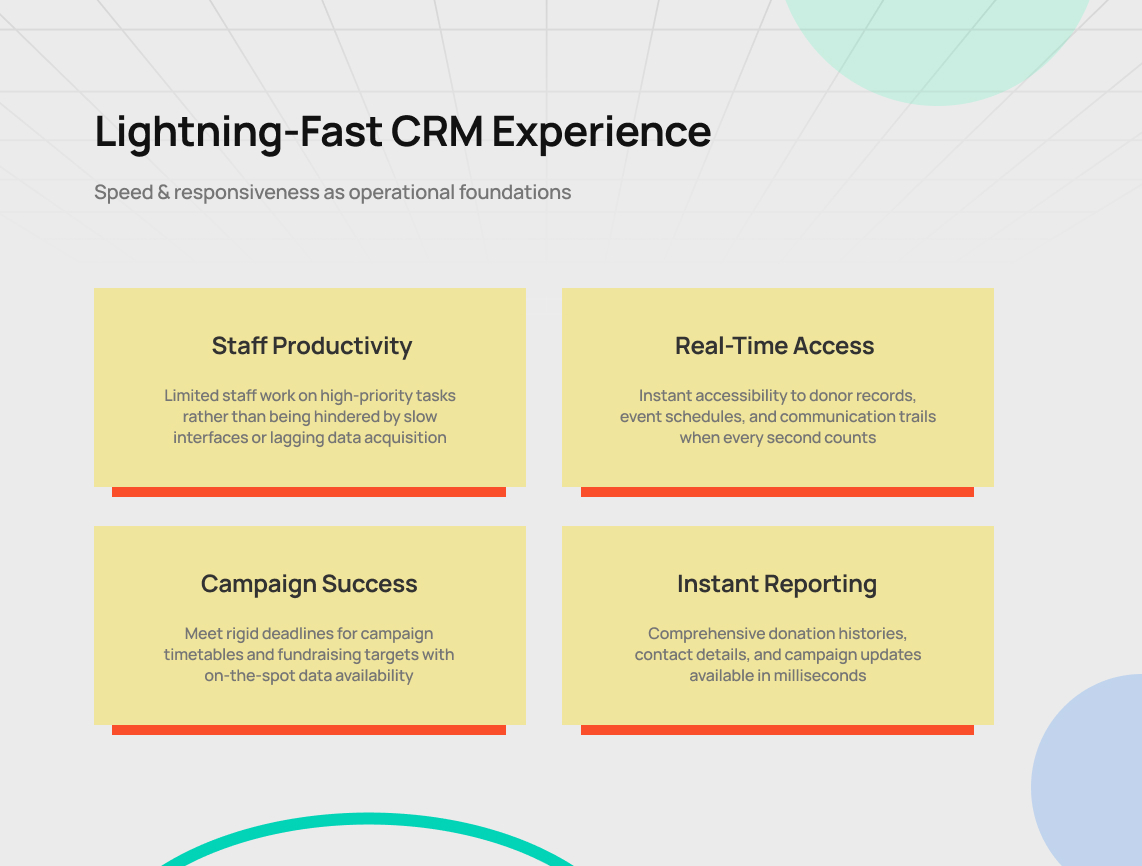 Lightning-Fast CRM Experience

Speed & responsiveness as operational foundations

Staff Productivity

Limited staff work on high-priority tasks rather than being hindered by slow interfaces or lagging data acquisition

Real-Time Access

Instant accessibility to donor records, event schedules, and communication trails when every second counts

Campaign Success

Meet rigid deadlines for campaign timetables and fundraising targets with on-the-spot data availability

Instant Reporting

Comprehensive donation histories, contact details, and campaign updates available in milliseconds